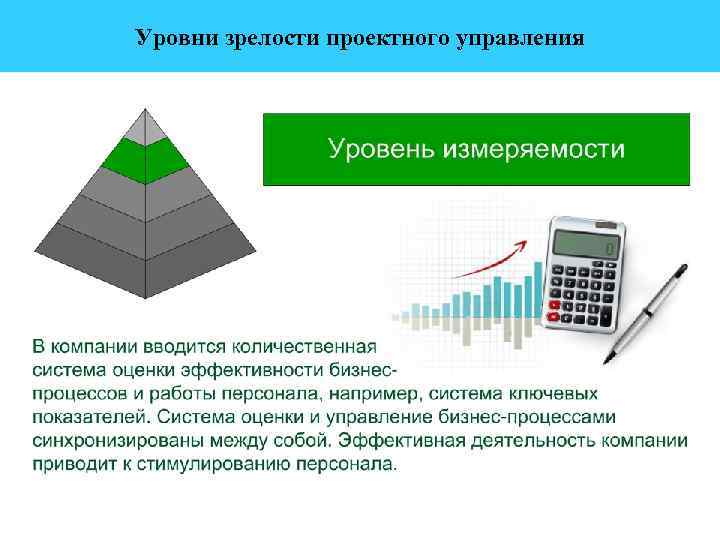 Уровни зрелости проектного управления

Уровень измеряемости

0

В компании вводится количественная система оценки эффективности бизнес-процессов и работы персонала, например, система ключевых показателей. Система оценки и управление бизнес-процессами синхронизированы между собой. Эффективная деятельность компании приводит к стимулированию персонала.